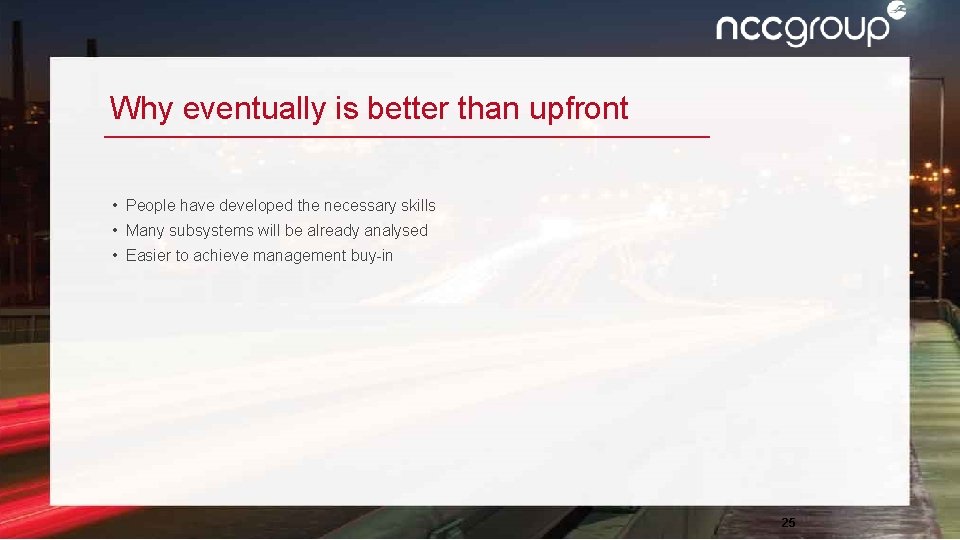 nccgroup

Why eventually is better than upfront

• People have developed the necessary skills
• Many subsystems will be already analysed
• Easier to achieve management buy-in

25